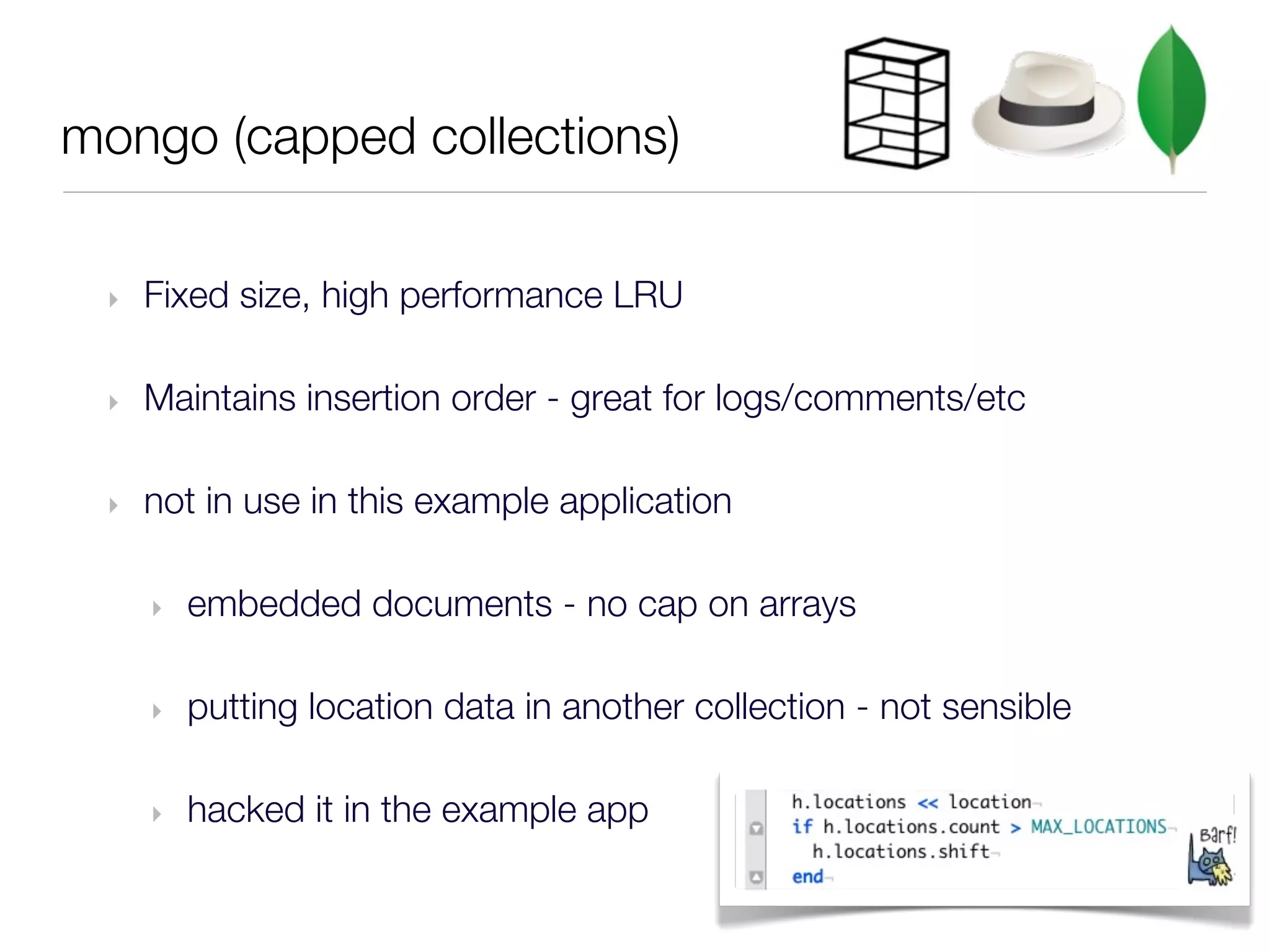 mongo (capped collections)

Fixed size, high performance LRU

Maintains insertion order - great for logs/comments/etc

not in use in this example application

embedded documents - no cap on arrays

putting location data in another collection - not sensible

hacked it in the example app

h.locations << location
if h.locations.count > MAX_LOCATIONS
  h.locations.shift
end

Barf!